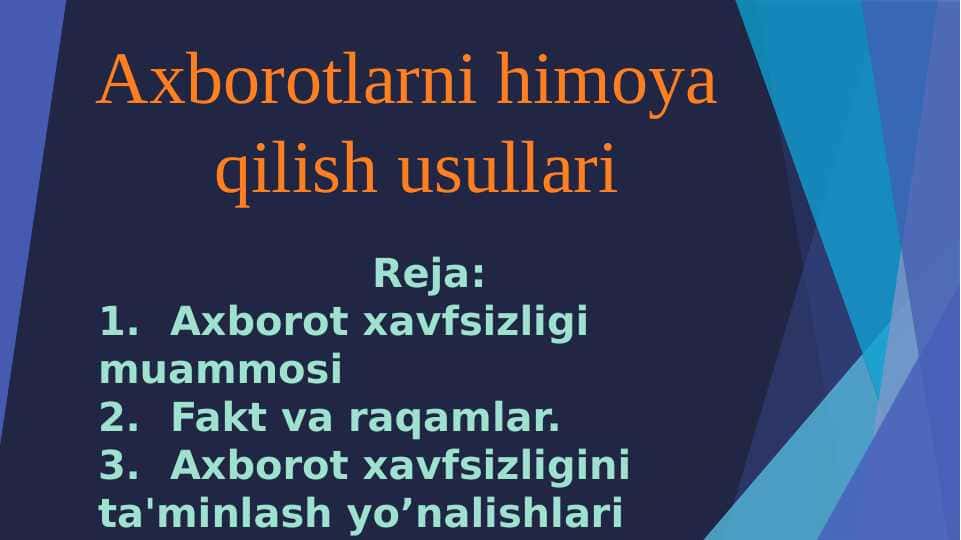 Axborotlarni himoya qilish usullari

Reja:
1. Axborot xavfsizligi muammosi
2. Fakt va raqamlar.
3. Axborot xavfsizligini ta'minlash yo’nalishlari